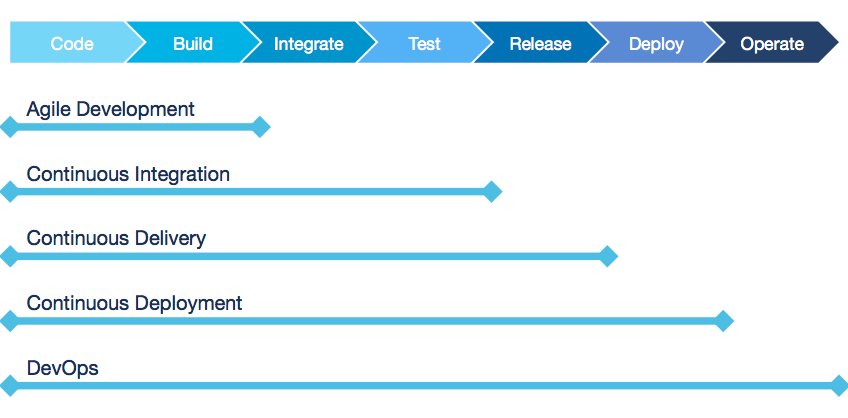 Code Build Integrate Test Release Deploy Operate

Agile Development

Continuous Integration

Continuous Delivery

Continuous Deployment

DevOps